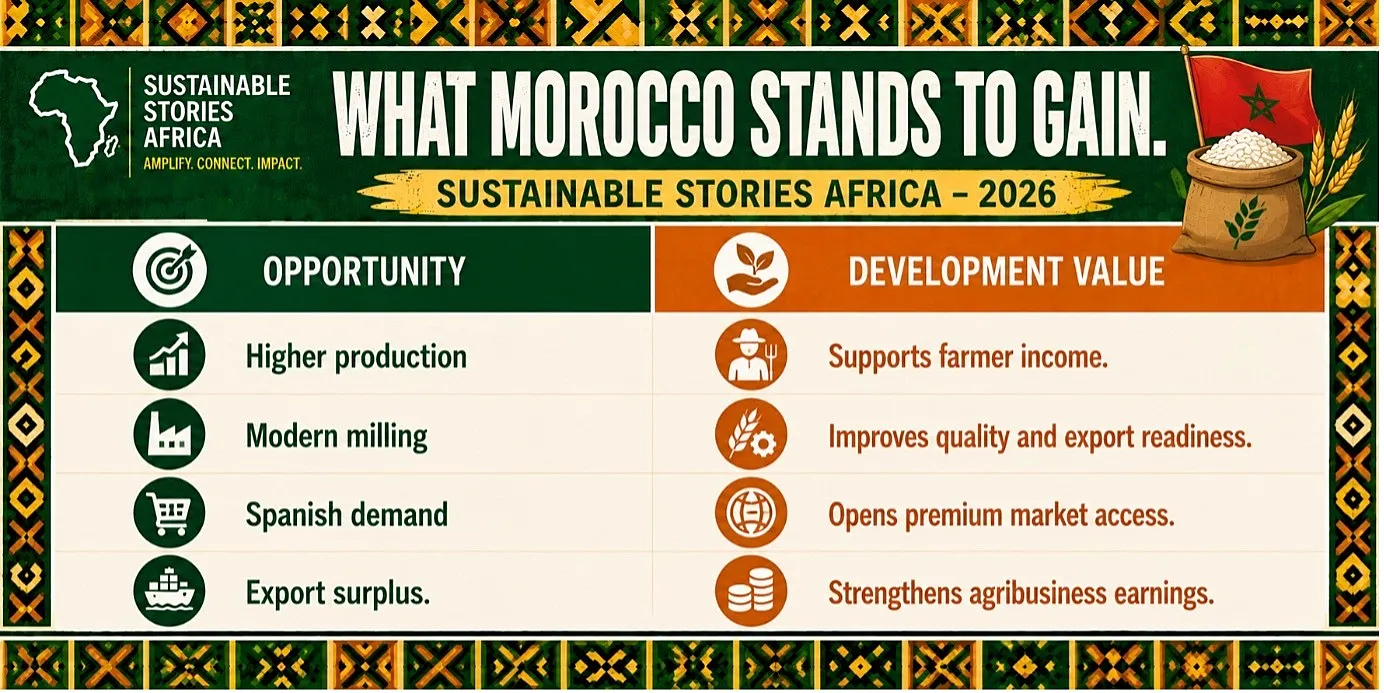 SUSTAINABLE STORIES AFRICA
AMPLIFY. CONNECT. IMPACT.

WHAT MOROCCO STANDS TO GAIN.

SUSTAINABLE STORIES AFRICA – 2026

| OPPORTUNITY | DEVELOPMENT VALUE |
|---|---|
| Higher production | Supports farmer income. |
| Modern milling | Improves quality and export readiness. |
| Spanish demand | Opens premium market access. |
| Export surplus. | Strengthens agribusiness earnings. |